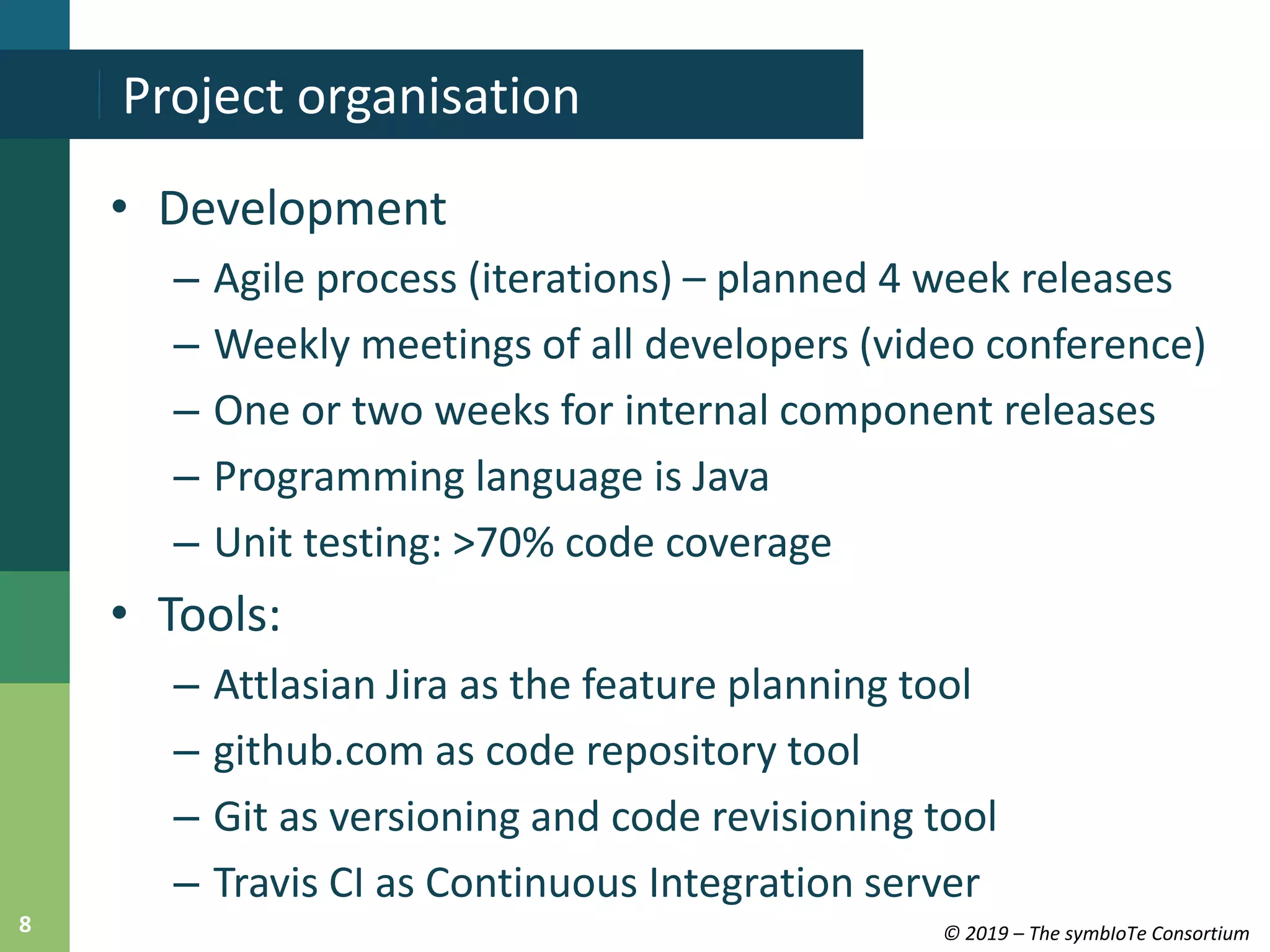 Project organisation

• Development
– Agile process (iterations) – planned 4 week releases
– Weekly meetings of all developers (video conference)
– One or two weeks for internal component releases
– Programming language is Java
– Unit testing: >70% code coverage

• Tools:
– Attlasian Jira as the feature planning tool
– github.com as code repository tool
– Git as versioning and code revisioning tool
– Travis CI as Continuous Integration server

8

© 2019 – The symbIoTe Consortium